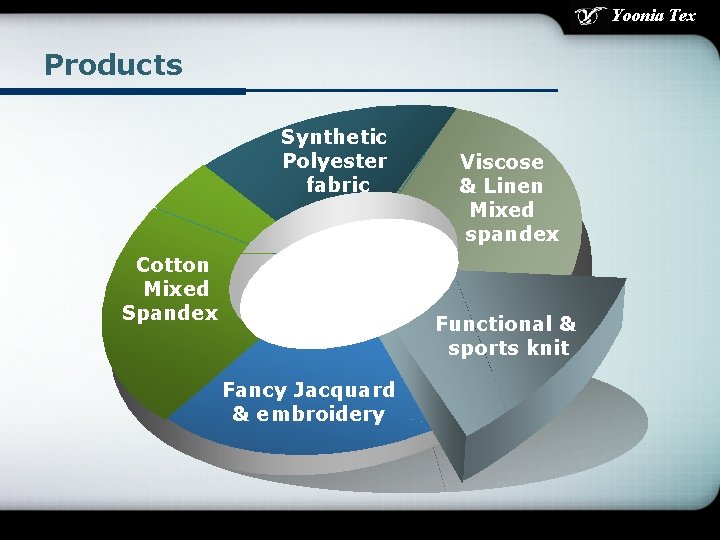 Yoonia Tex

Products

Synthetic Polyester fabric

Viscose & Linen Mixed spandex

Cotton Mixed Spandex

Functional & sports knit

Fancy Jacquard & embroidery